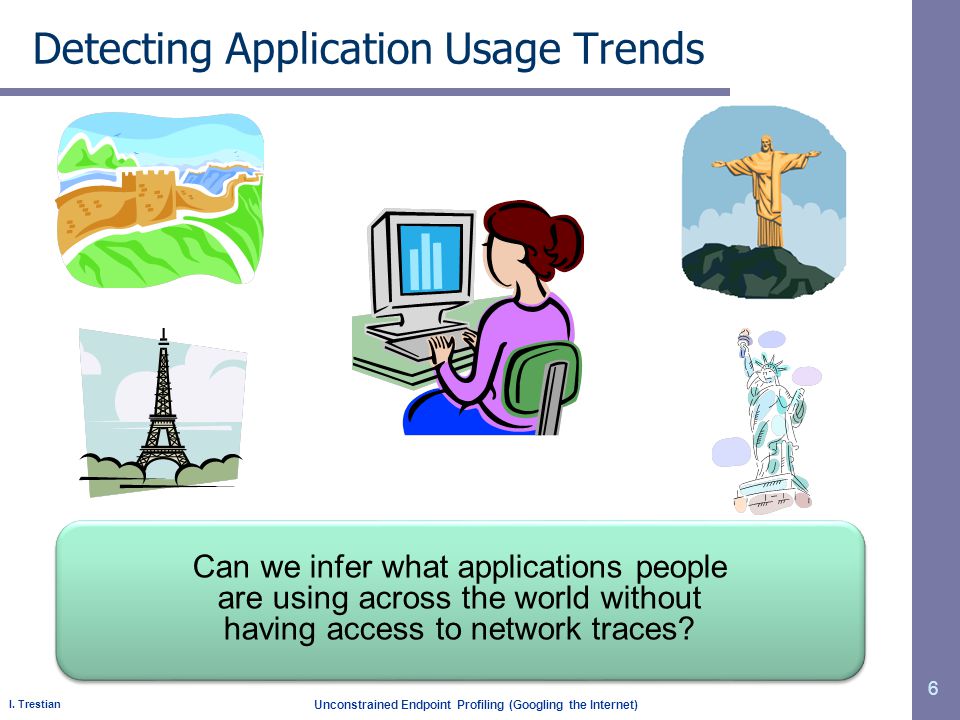 Detecting Application Usage Trends

Can we infer what applications people are using across the world without having access to network traces?

I. Trestian

Unconstrained Endpoint Profiling (Googling the Internet)

6